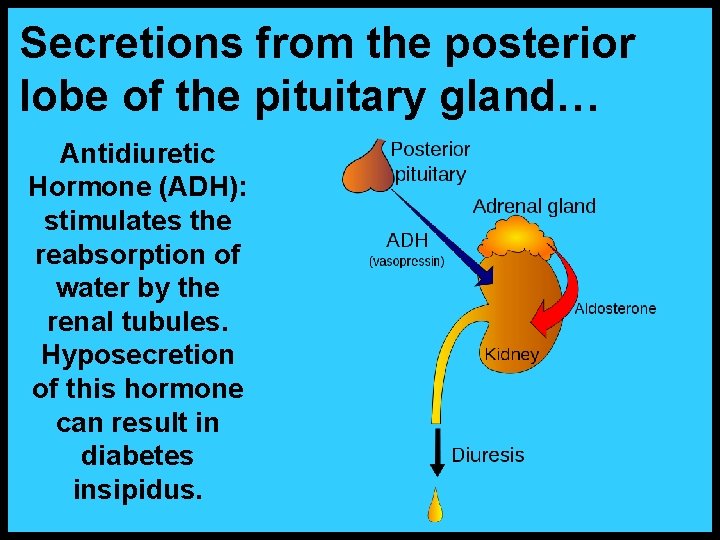 Secretions from the posterior lobe of the pituitary gland…

Antidiuretic Hormone (ADH): stimulates the reabsorption of water by the renal tubules. Hyposecretion of this hormone can result in diabetes insipidus.

Posterior pituitary

Adrenal gland

ADH
(vasopressin)

Aldosterone

Kidney

Diuresis